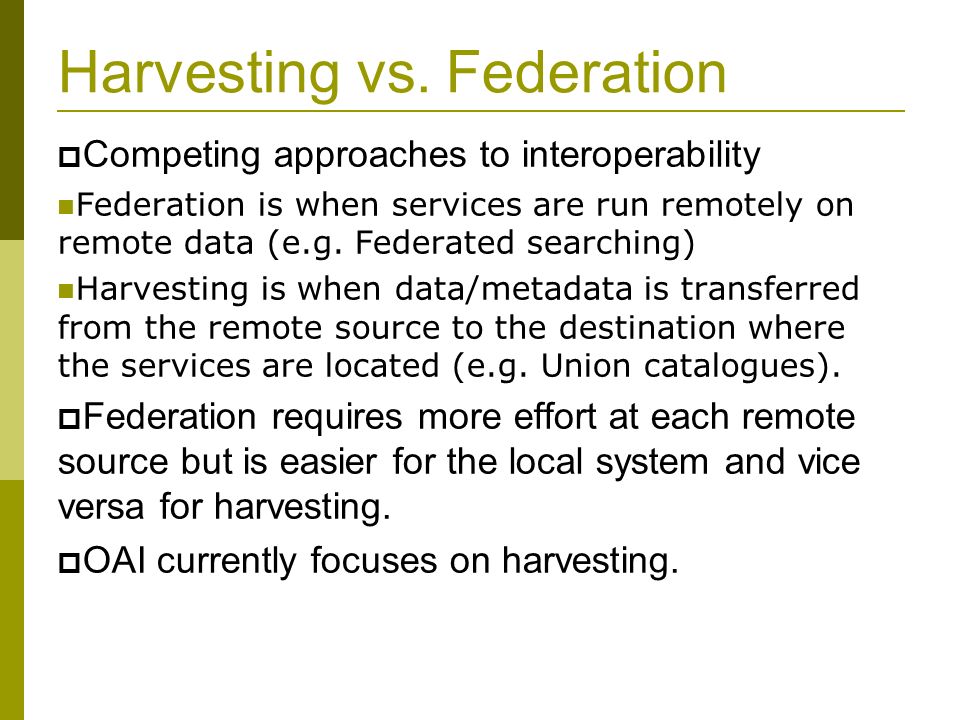 Harvesting vs. Federation

Competing approaches to interoperability

Federation is when services are run remotely on remote data (e.g. Federated searching)

Harvesting is when data/metadata is transferred from the remote source to the destination where the services are located (e.g. Union catalogues).

Federation requires more effort at each remote source but is easier for the local system and vice versa for harvesting.

OAI currently focuses on harvesting.